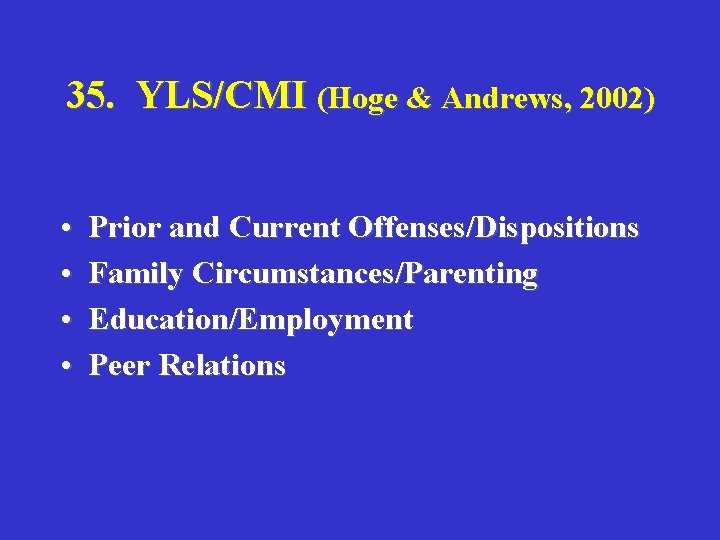 35. YLS/CMI (Hoge & Andrews, 2002)

• Prior and Current Offenses/Dispositions
• Family Circumstances/Parenting
• Education/Employment
• Peer Relations